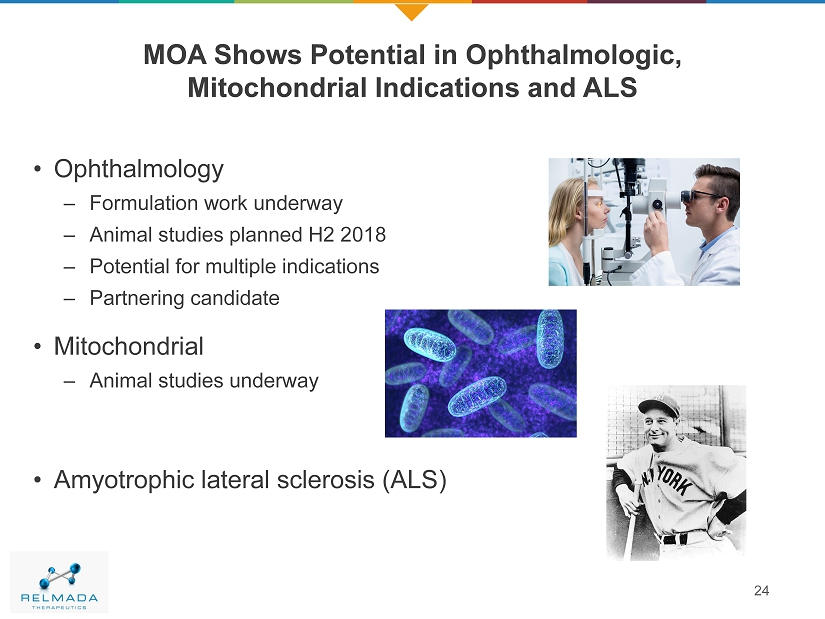 MOA Shows Potential in Ophthalmologic, Mitochondrial Indications and ALS

• Ophthalmology
– Formulation work underway
– Animal studies planned H2 2018
– Potential for multiple indications
– Partnering candidate

• Mitochondrial
– Animal studies underway

• Amyotrophic lateral sclerosis (ALS)

NEW YORK

RELMADA
THERAPEUTICS

24